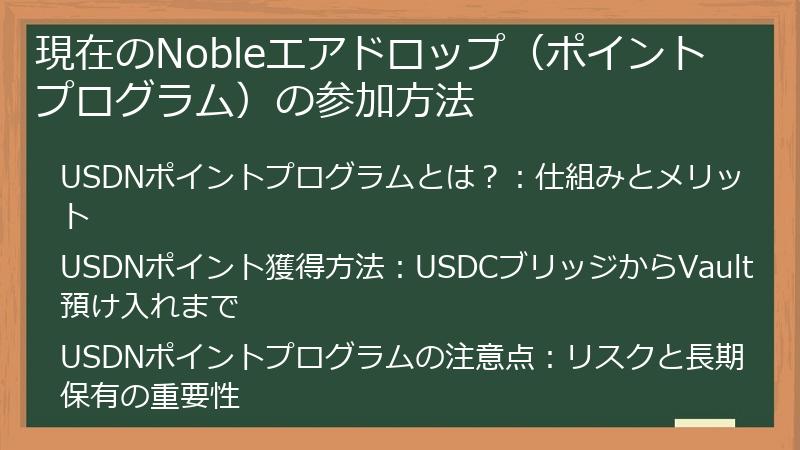 現在のNobleエアドロップ（ポイントプログラム）の参加方法

USDNポイントプログラムとは？：仕組みとメリット

USDNポイント獲得方法：USDCブリッジからVault預け入れまで

USDNポイントプログラムの注意点：リスクと長期保有の重要性